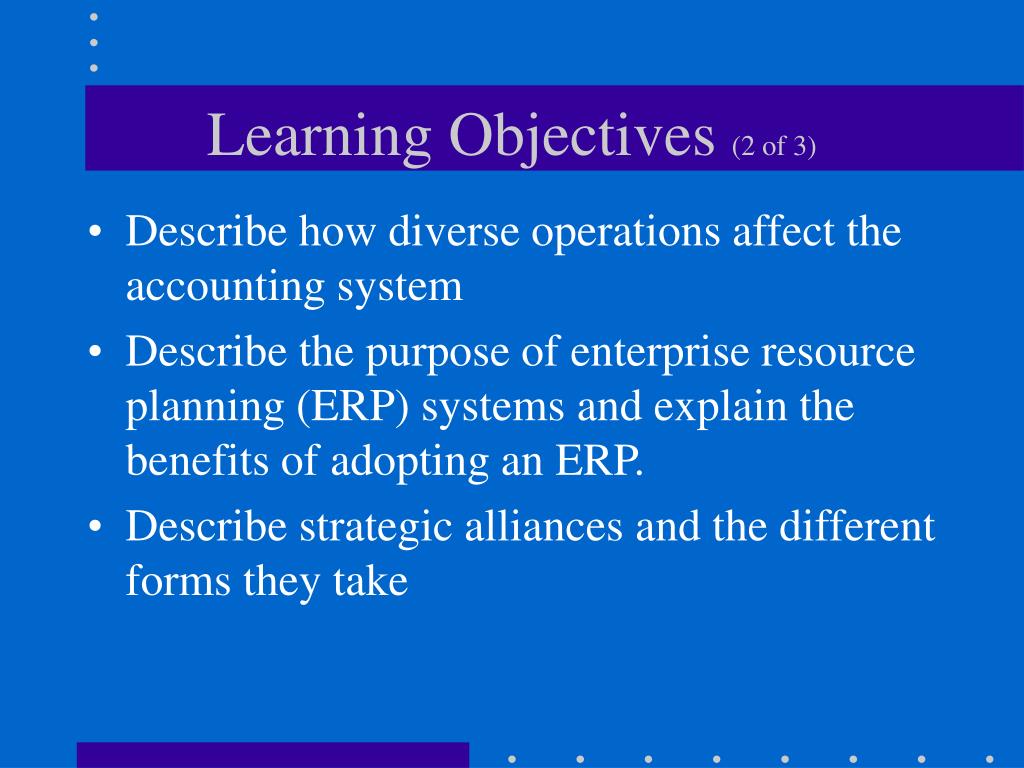 Learning Objectives (2 of 3)

• Describe how diverse operations affect the accounting system
• Describe the purpose of enterprise resource planning (ERP) systems and explain the benefits of adopting an ERP.
• Describe strategic alliances and the different forms they take